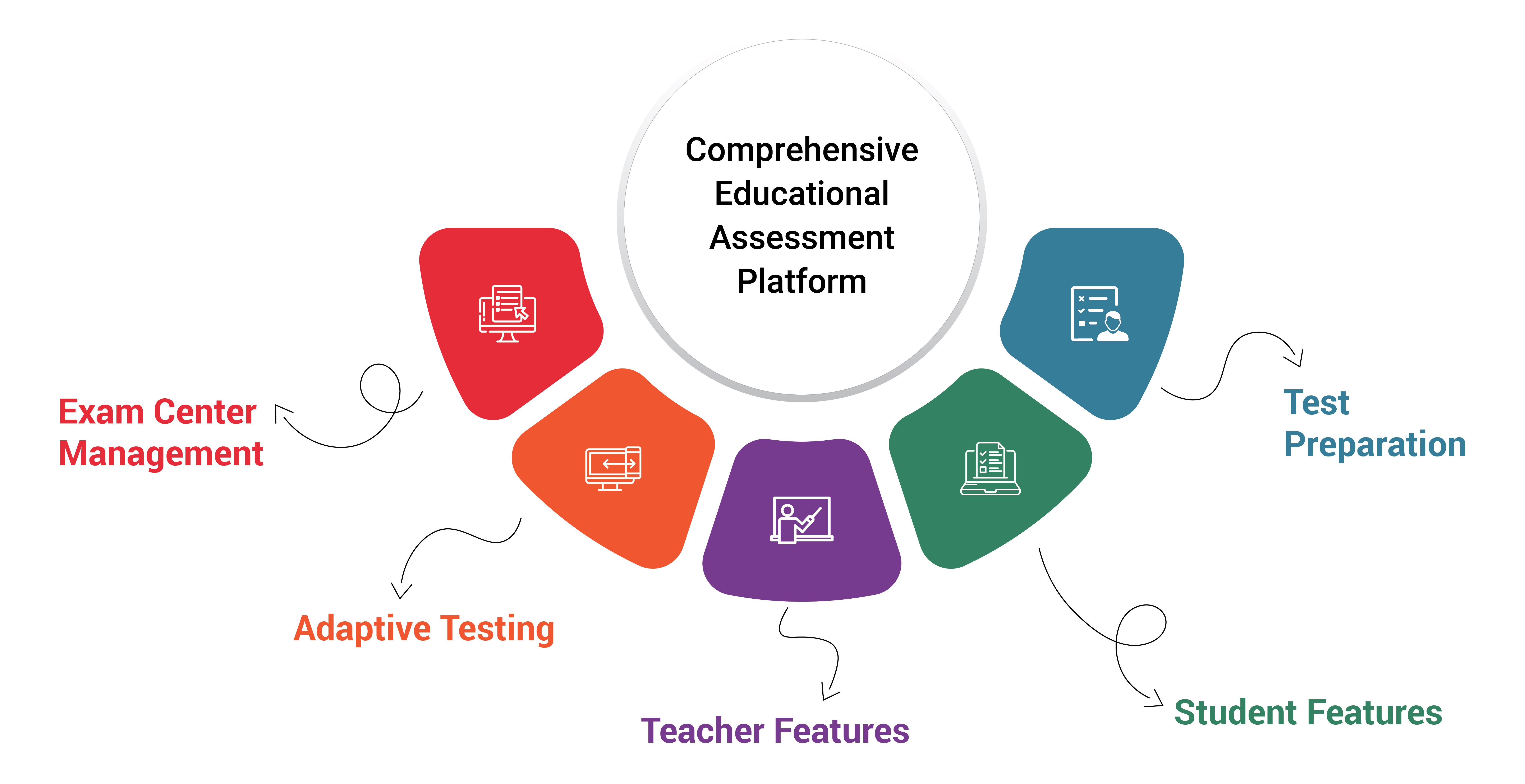 Comprehensive Educational Assessment Platform

Exam Center Management

Adaptive Testing

Teacher Features

Student Features

Test Preparation